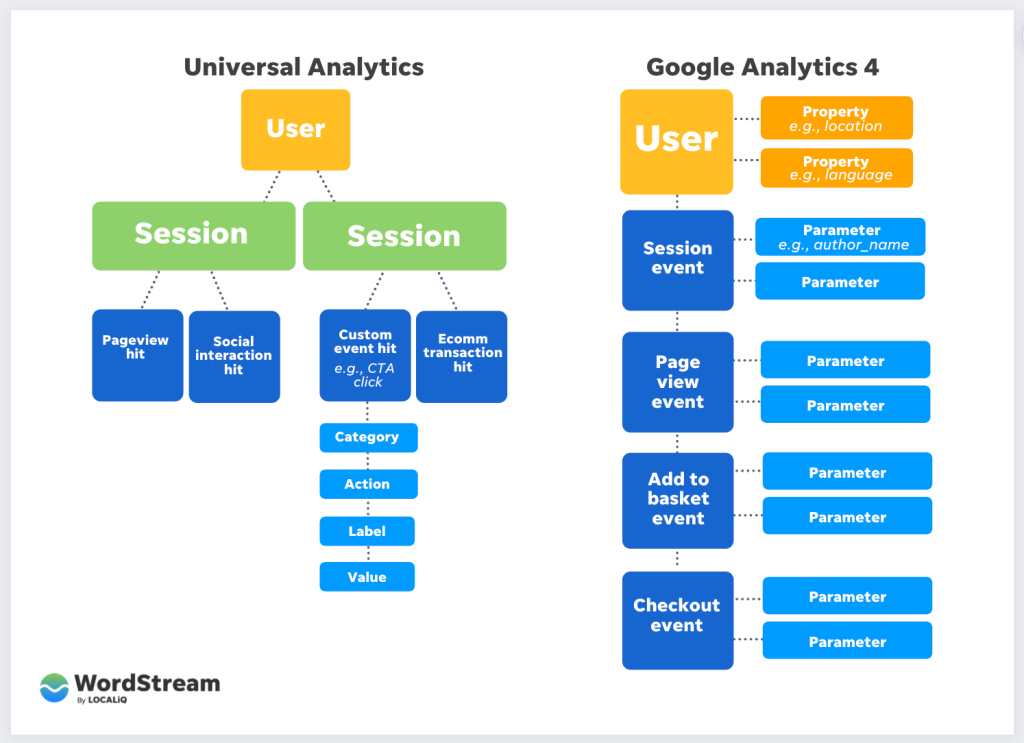 Universal Analytics

User

Session

Session

Pageview hit

Social interaction hit

Custom event hit
e.g., CTA click

Ecomm transaction hit

Category

Action

Label

Value

Google Analytics 4

User

Property
e.g., location

Property
e.g., language

Session event

Parameter
e.g., author_name

Parameter

Page view event

Parameter

Parameter

Add to basket event

Parameter

Parameter

Checkout event

Parameter

Parameter

WordStream
By LOCALiQ